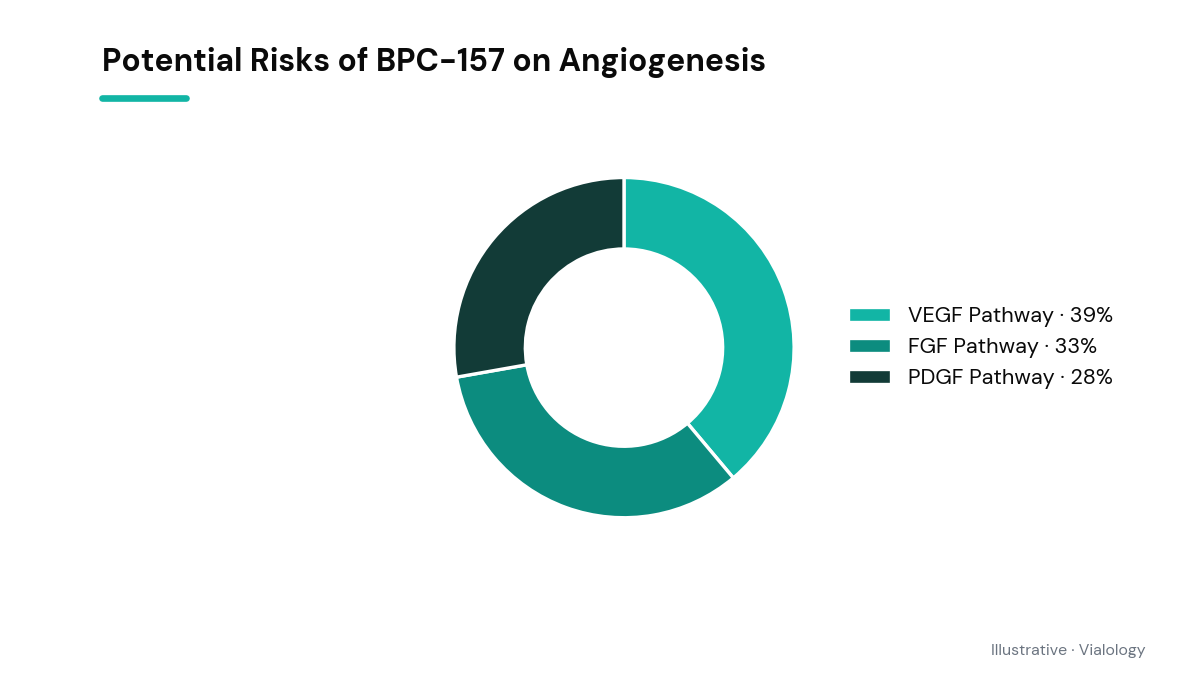 Potential Risks of BPC-157 on Angiogenesis

VEGF Pathway · 39%
FGF Pathway · 33%
PDGF Pathway · 28%

Illustrative · Vialology